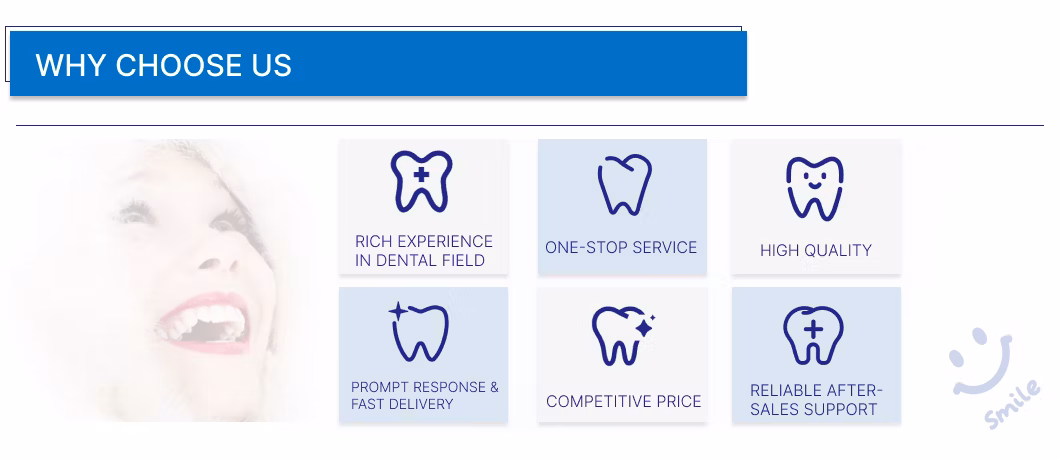 WHY CHOOSE US

RICH EXPERIENCE IN DENTAL FIELD

ONE-STOP SERVICE

HIGH QUALITY

PROMPT RESPONSE & FAST DELIVERY

COMPETITIVE PRICE

RELIABLE AFTER-SALES SUPPORT

Smile